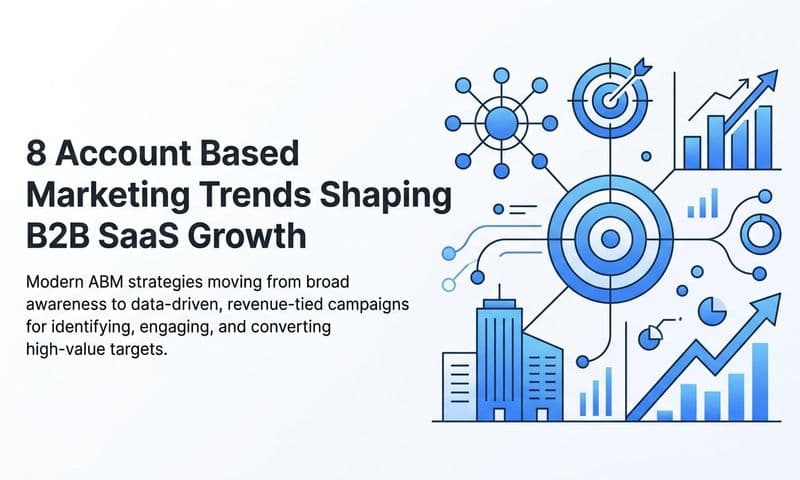 8 Account Based Marketing Trends Shaping B2B SaaS Growth

Modern ABM strategies moving from broad awareness to data-driven, revenue-tied campaigns for identifying, engaging, and converting high-value targets.